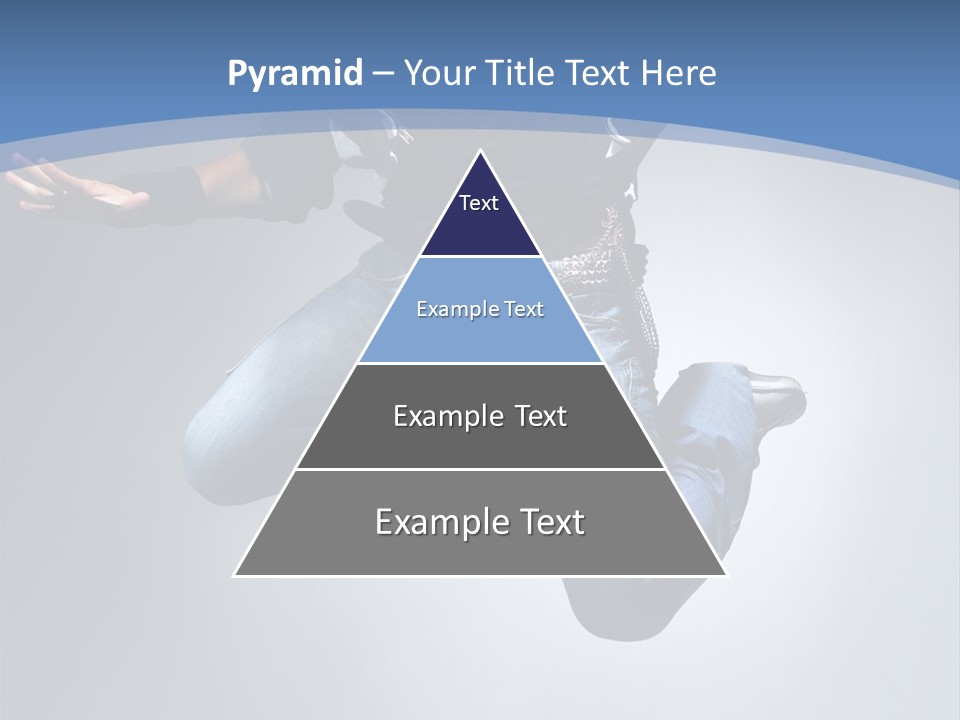 Pyramid – Your Title Text Here

Text

Example Text

Example Text

Example Text